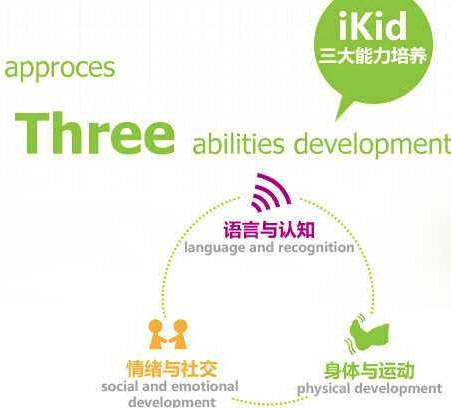 iKid
三大能力培养

approces

Three abilities development

语言与认知
language and recognition

情绪与社交
social and emotional development

身体与运动
physical development